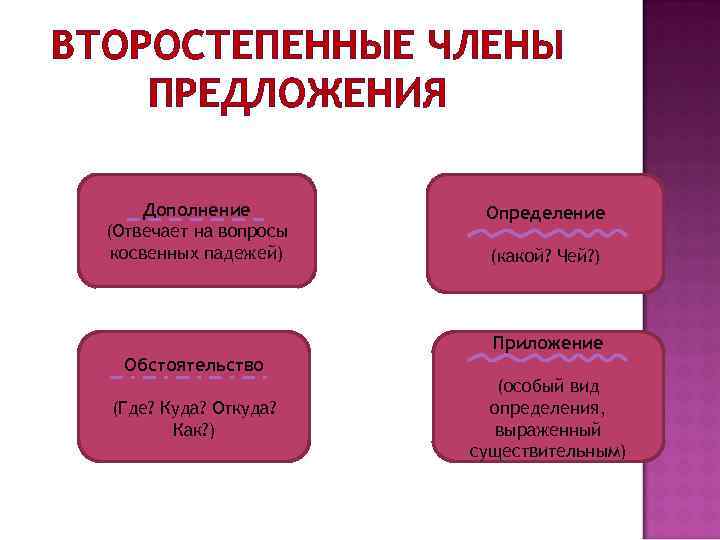 ВТОРОСТЕПЕННЫЕ ЧЛЕНЫ ПРЕДЛОЖЕНИЯ

Дополнение
(Отвечает на вопросы косвенных падежей)

Определение
(какой? Чей?)

Обстоятельство
(Где? Куда? Откуда? Как?)

Приложение
(особый вид определения, выраженный существительным)